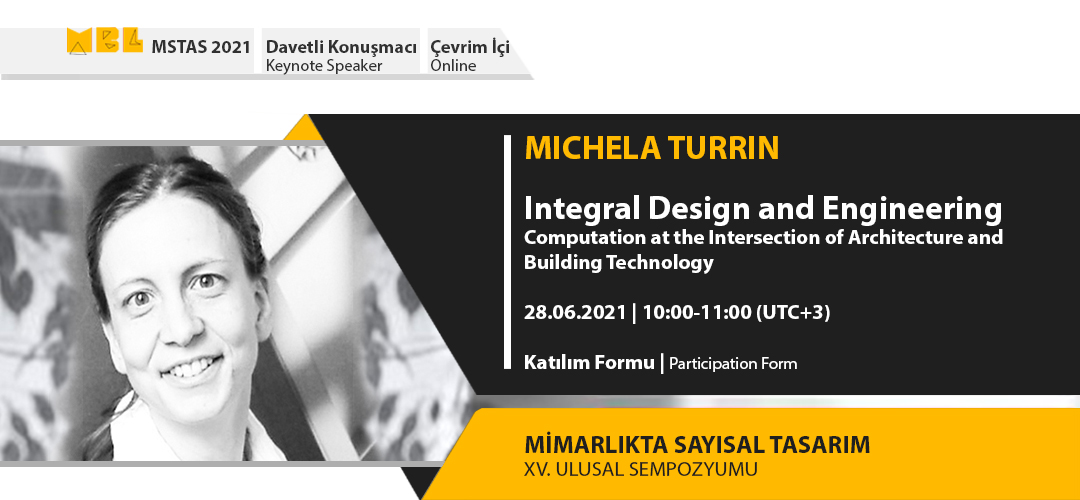 MSTAS 2021
Davetli Konuşmacı
Keynote Speaker
Çevrim İçi
Online

MICHELA TURRIN

Integral Design and Engineering
Computation at the Intersection of Architecture and Building Technology

28.06.2021 | 10:00-11:00 (UTC+3)

Katılım Formu | Participation Form

MİMARLIKTA SAYISAL TASARIM
XV. ULUSAL SEMPOZYUMU